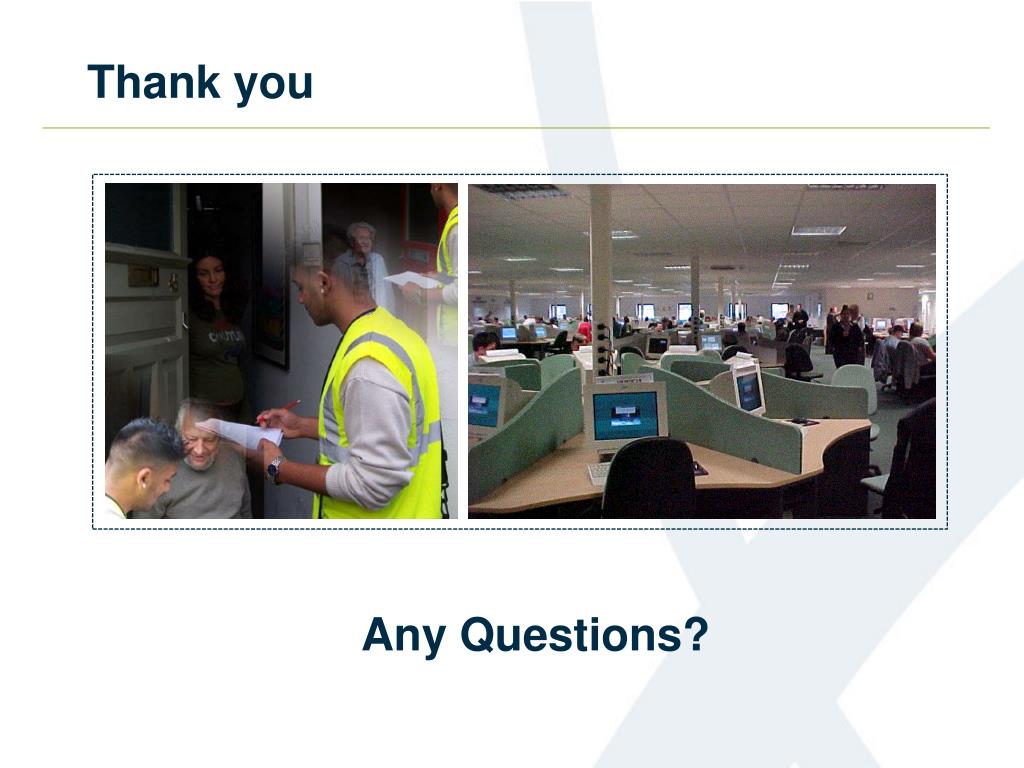 Thank you

Any Questions?